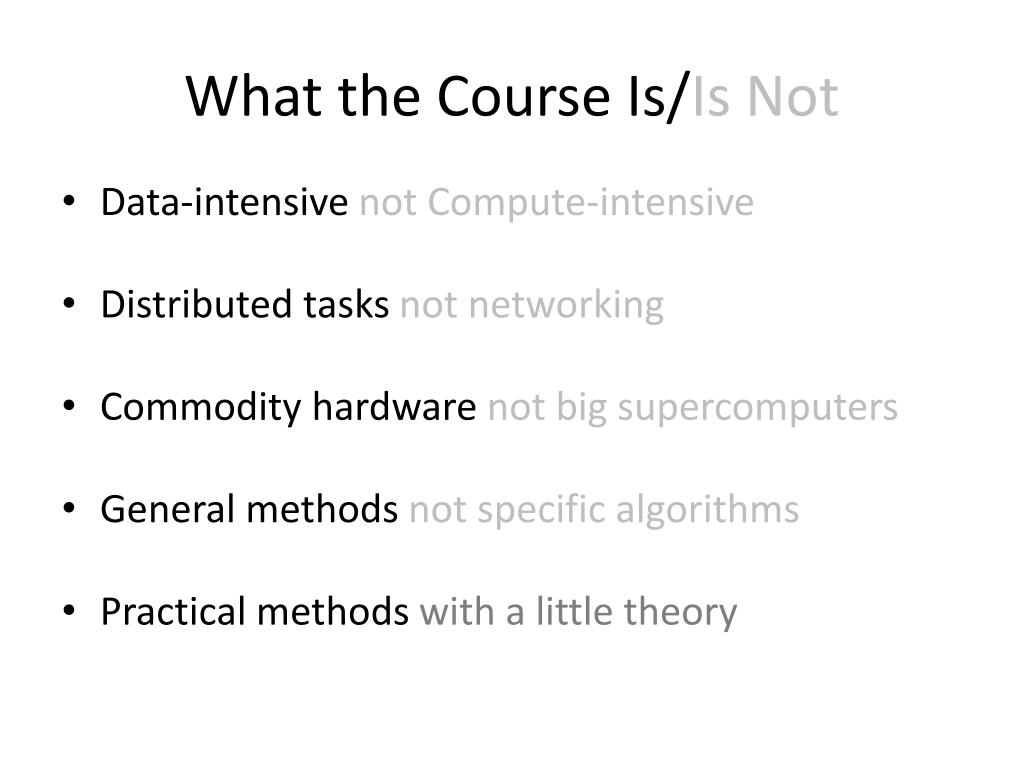 What the Course Is/Is Not

• Data-intensive not Compute-intensive

• Distributed tasks not networking

• Commodity hardware not big supercomputers

• General methods not specific algorithms

• Practical methods with a little theory